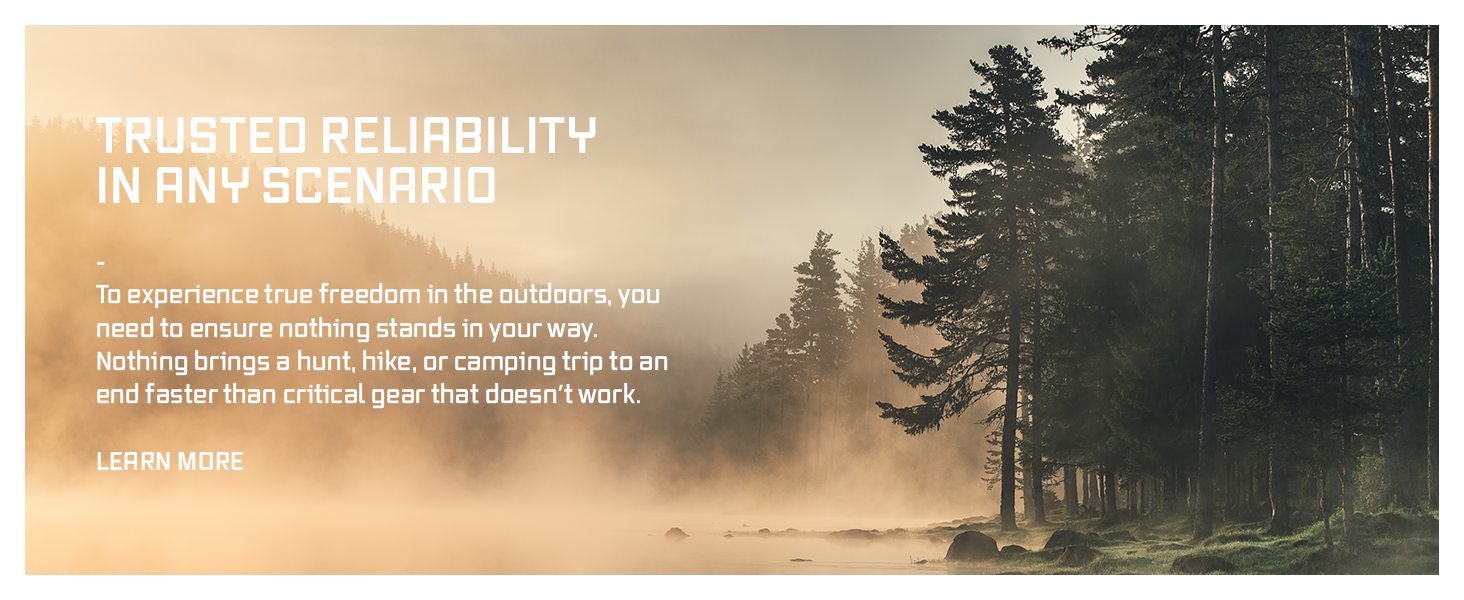 TRUSTED RELIABILITY
IN ANY SCENARIO

-

To experience true freedom in the outdoors, you need to ensure nothing stands in your way. Nothing brings a hunt, hike, or camping trip to an end faster than critical gear that doesn't work.

LEARN MORE